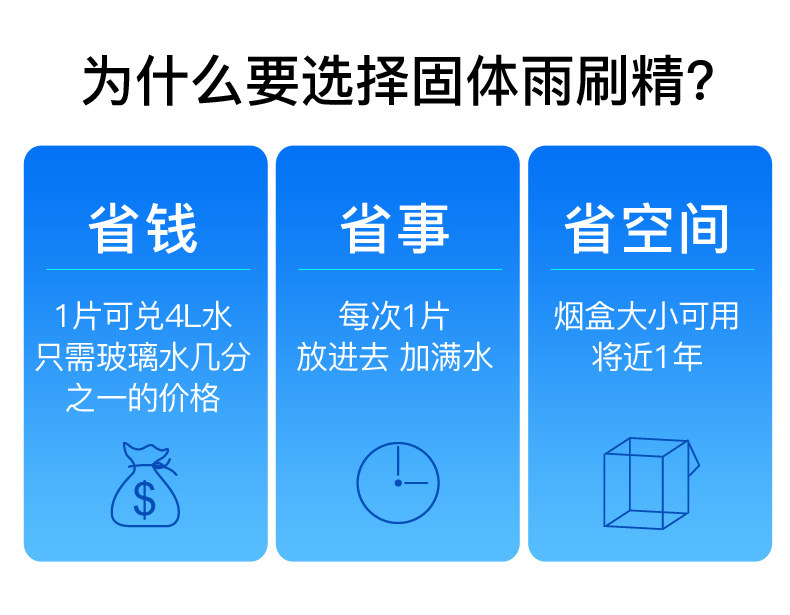 为什么要选择固体雨刷精?

省钱

1片可兑4L水
只需玻璃水几分之一的价格

$

省事

每次1片
放进去 加满水

省空间

烟盒大小可用
将近1年